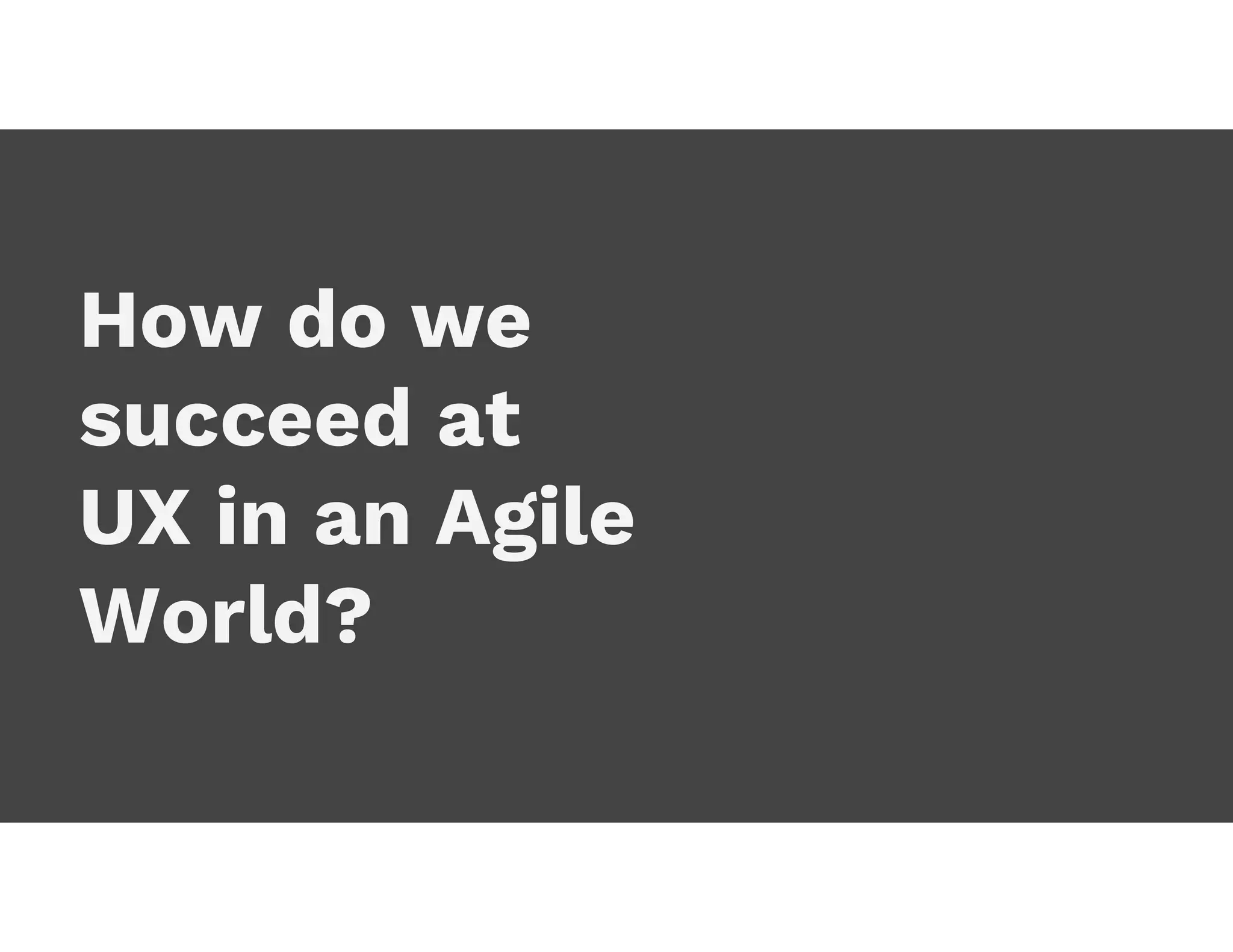 How do we succeed at UX in an Agile World?